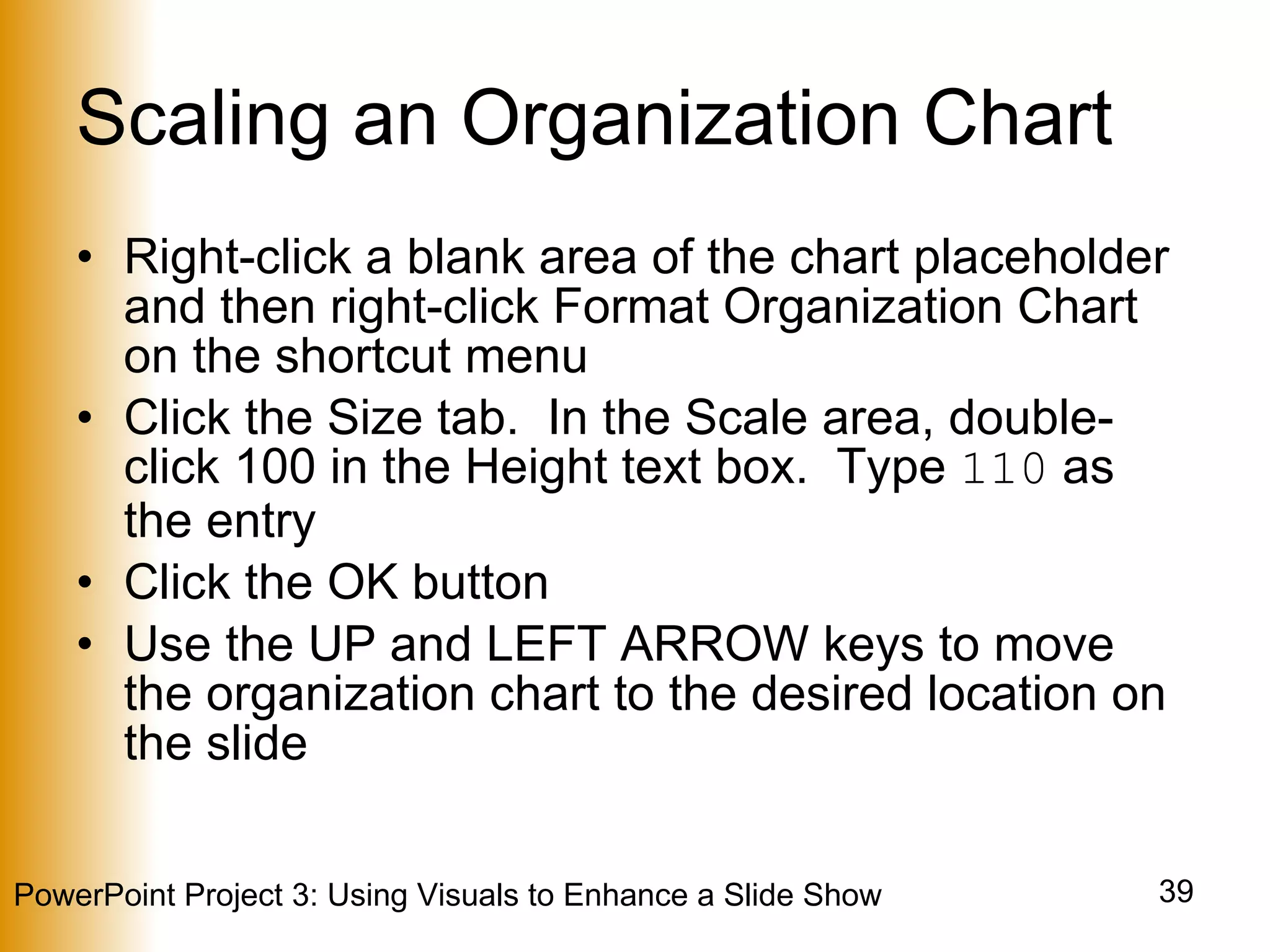 Scaling an Organization Chart

• Right-click a blank area of the chart placeholder and then right-click Format Organization Chart on the shortcut menu
• Click the Size tab. In the Scale area, double-click 100 in the Height text box. Type 110 as the entry
• Click the OK button
• Use the UP and LEFT ARROW keys to move the organization chart to the desired location on the slide

PowerPoint Project 3: Using Visuals to Enhance a Slide Show

39